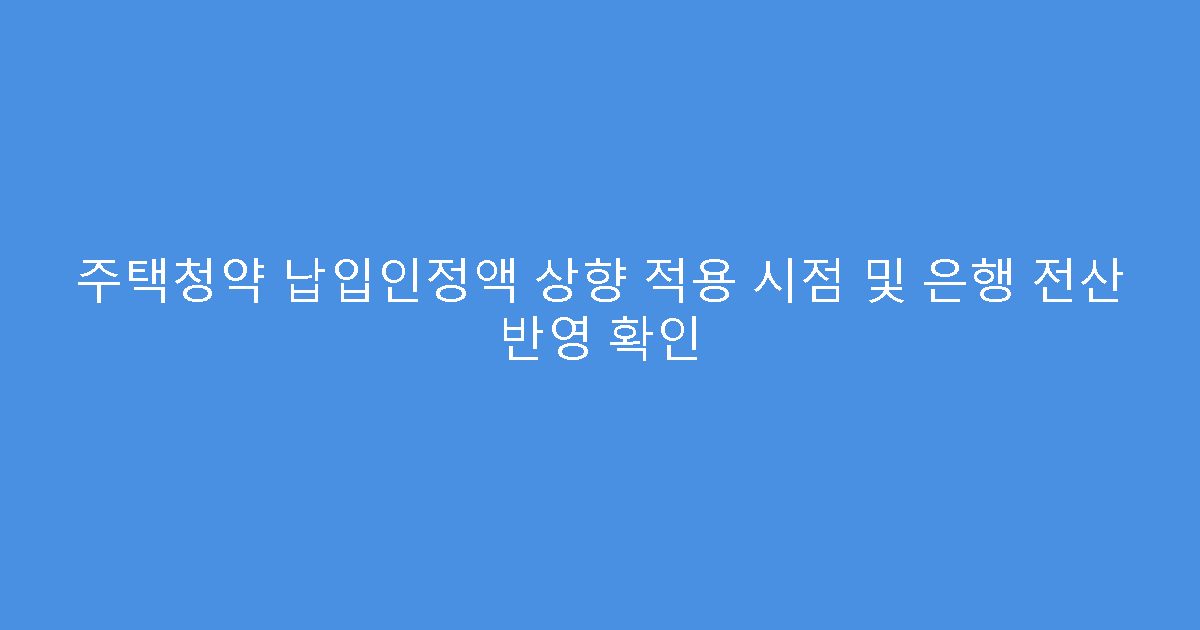 주택청약 납입인정액 상향 적용 시점 및 은행 전산 반영 확인